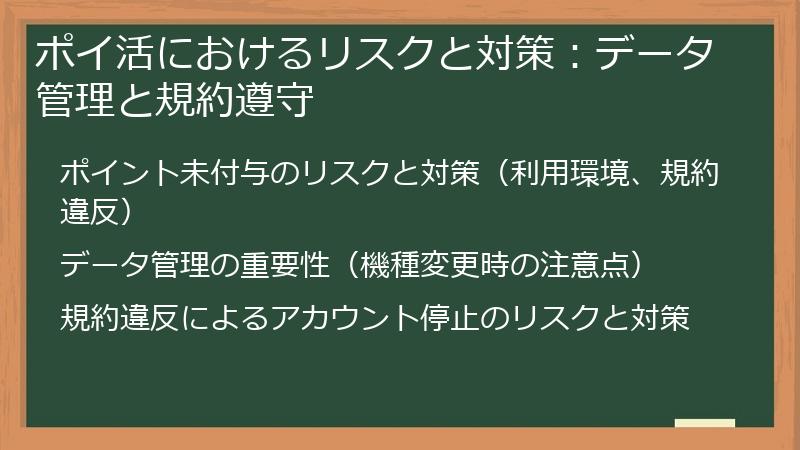 ポイ活におけるリスクと対策：データ管理と規約遵守

ポイント未付与のリスクと対策（利用環境、規約違反）

データ管理の重要性（機種変更時の注意点）

規約違反によるアカウント停止のリスクと対策